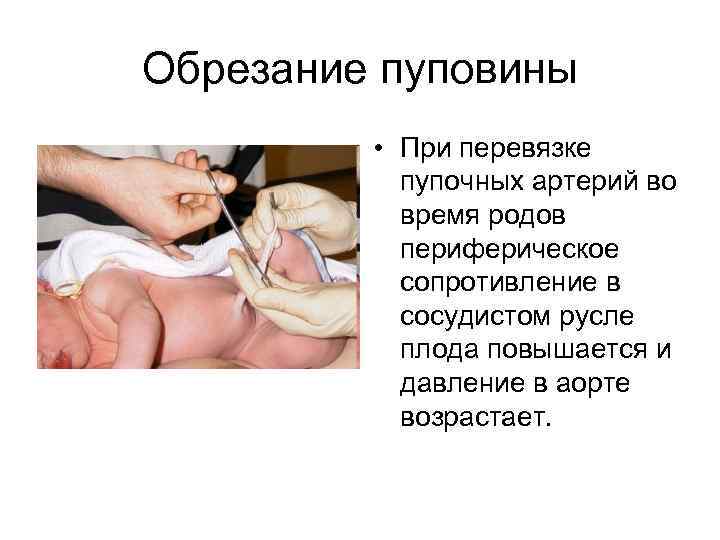 Обрезание пуповины

• При перевязке пупочных артерий во время родов периферическое сопротивление в сосудистом русле плода повышается и давление в аорте возрастает.